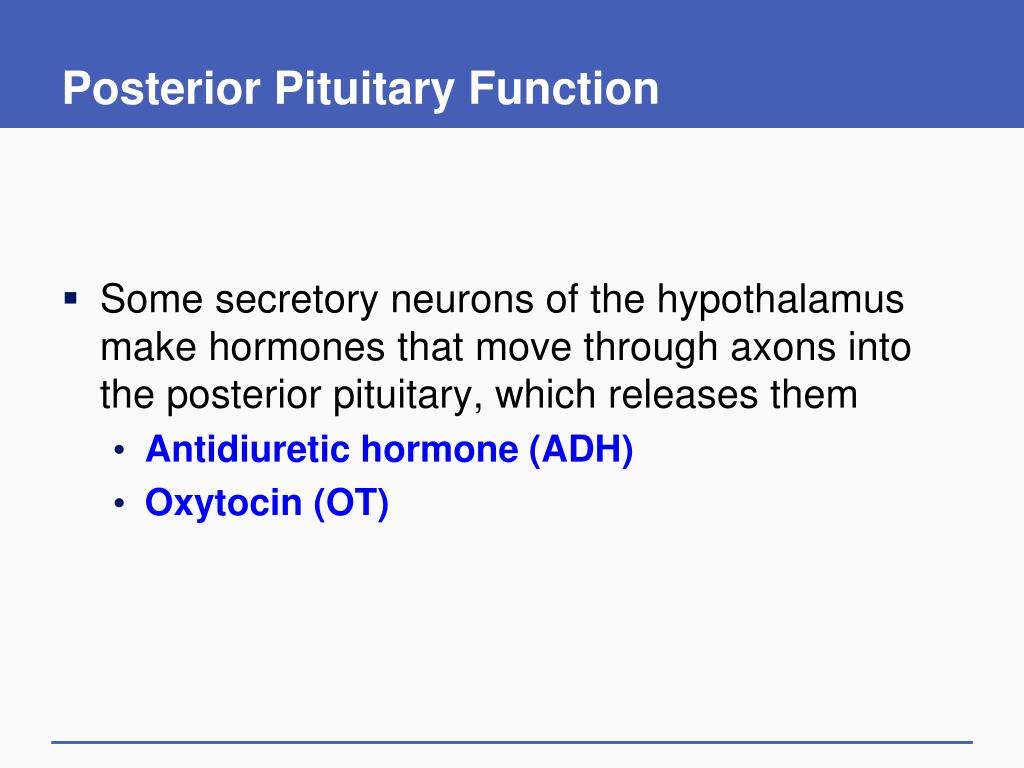 Posterior Pituitary Function

▪ Some secretory neurons of the hypothalamus make hormones that move through axons into the posterior pituitary, which releases them
• Antidiuretic hormone (ADH)
• Oxytocin (OT)